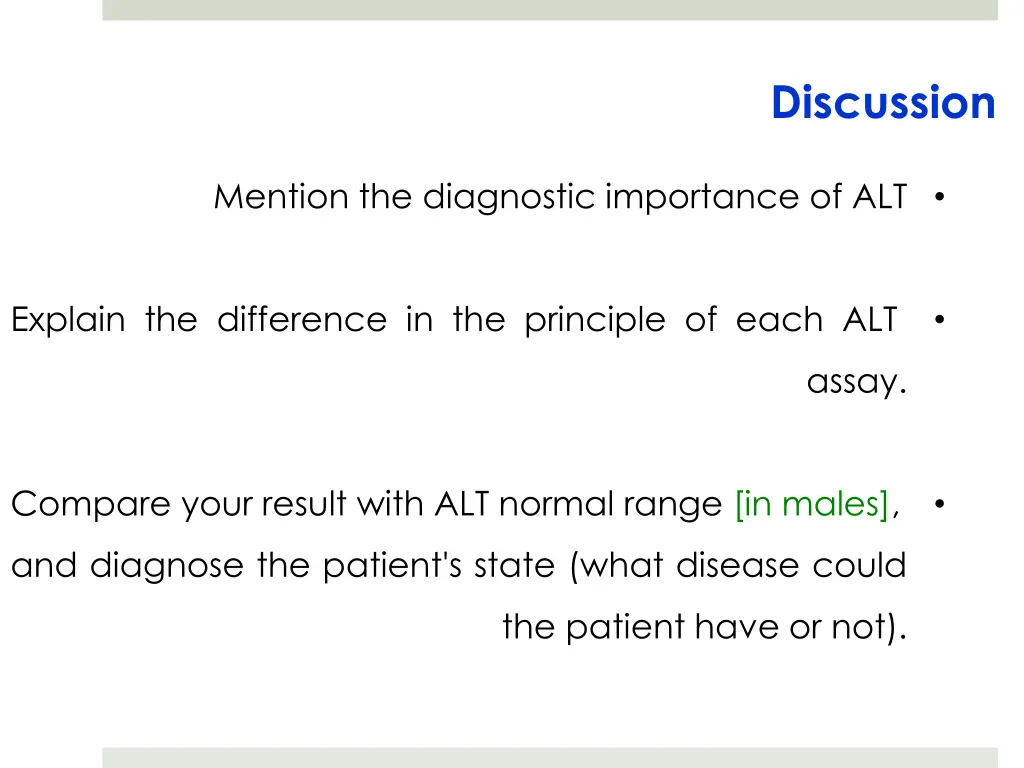 Discussion

• Mention the diagnostic importance of ALT

• Explain the difference in the principle of each ALT assay.

• Compare your result with ALT normal range [in males], and diagnose the patient's state (what disease could the patient have or not).